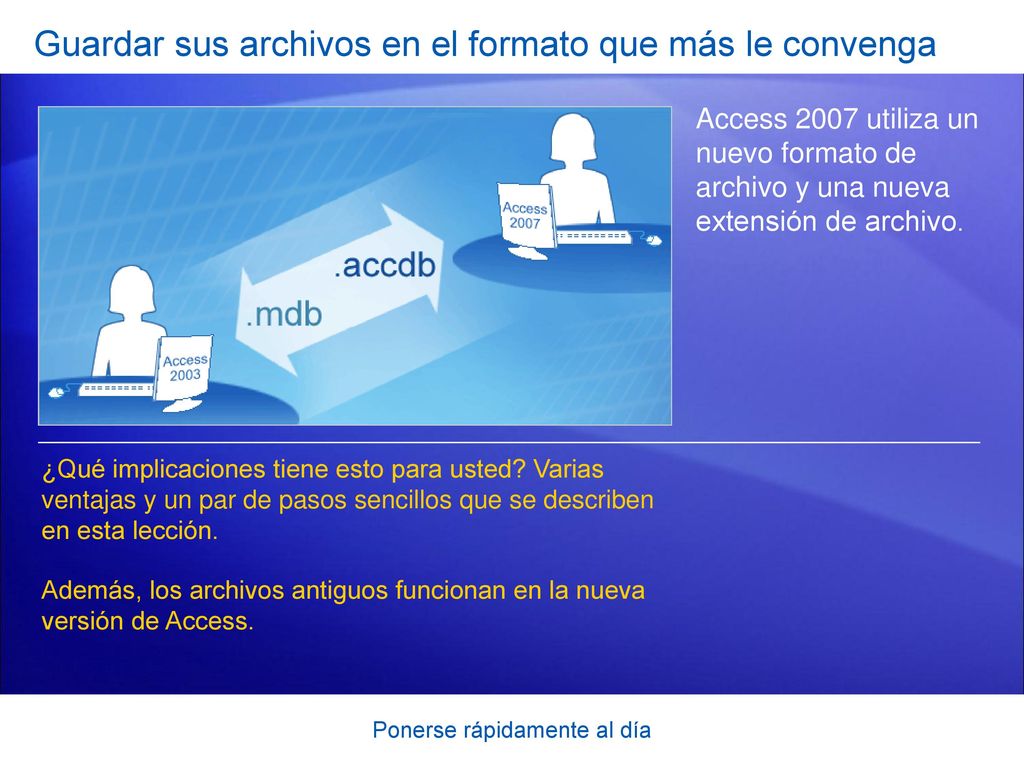 Guardar sus archivos en el formato que más le convenga

Access 2007

.accdb

.mdb

Access 2003

Access 2007 utiliza un nuevo formato de archivo y una nueva extensión de archivo.

¿Qué implicaciones tiene esto para usted? Varias ventajas y un par de pasos sencillos que se describen en esta lección.

Además, los archivos antiguos funcionan en la nueva versión de Access.

Ponerse rápidamente al día